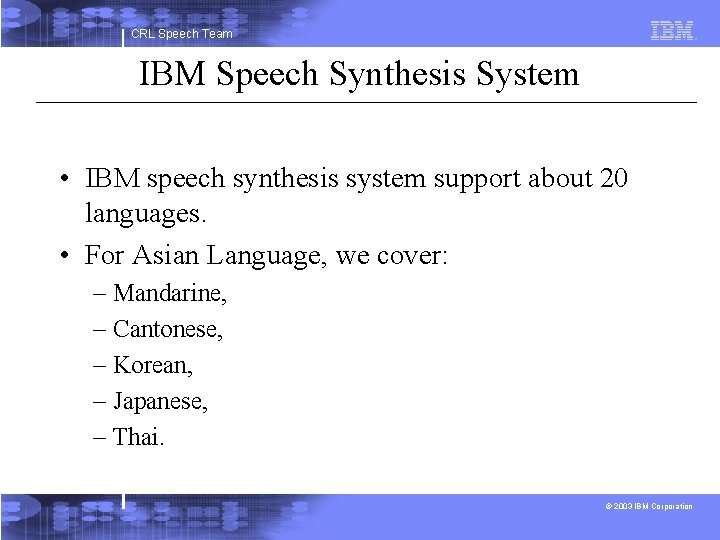 CRL Speech Team

IBM

IBM Speech Synthesis System

• IBM speech synthesis system support about 20 languages.

• For Asian Language, we cover:

– Mandarine,

– Cantonese,

– Korean,

– Japanese,

– Thai.

© 2003 IBM Corporation